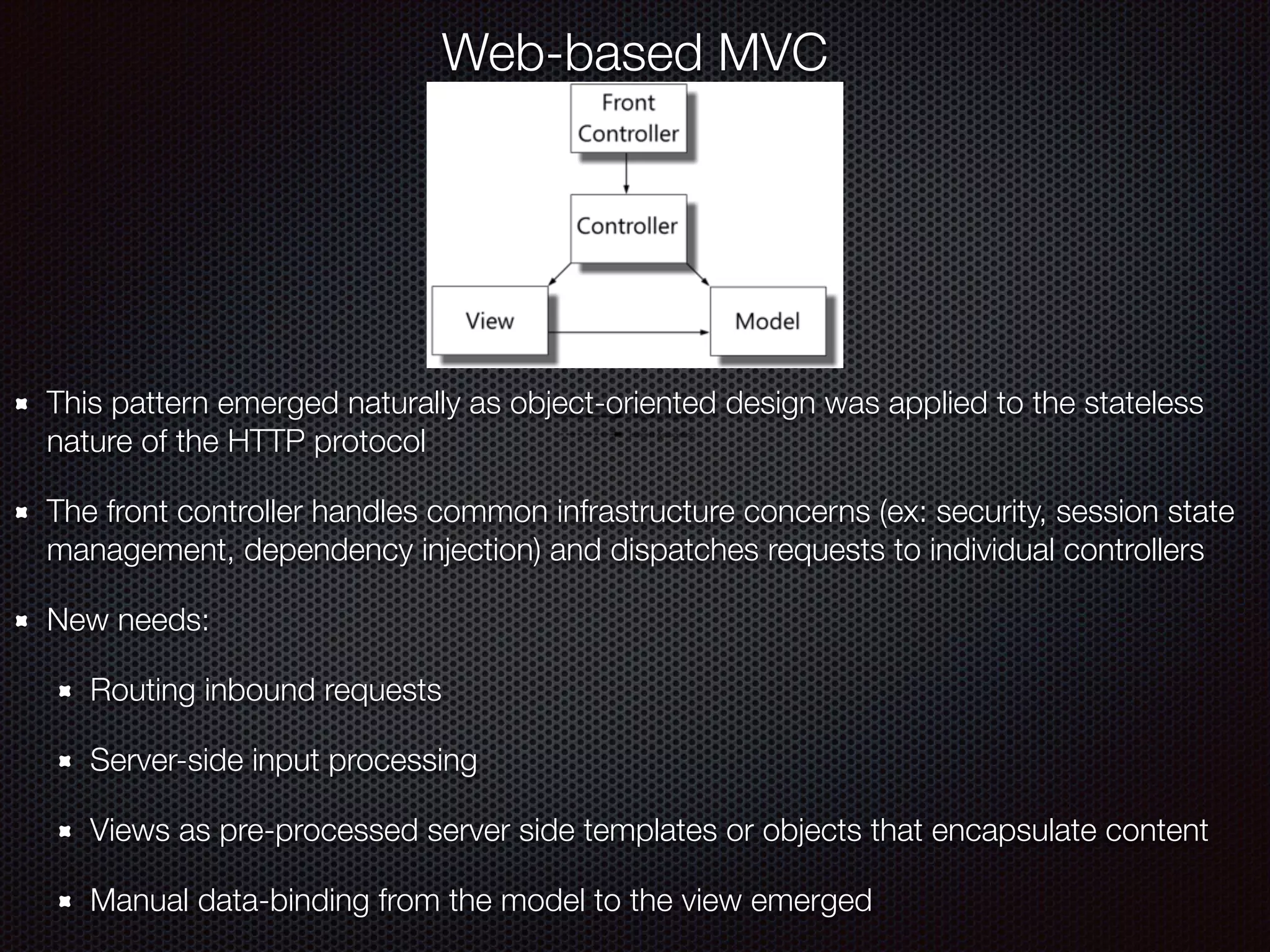 Web-based MVC

Front Controller

Controller

View

Model

This pattern emerged naturally as object-oriented design was applied to the stateless nature of the HTTP protocol

The front controller handles common infrastructure concerns (ex: security, session state management, dependency injection) and dispatches requests to individual controllers

New needs:

Routing inbound requests

Server-side input processing

Views as pre-processed server side templates or objects that encapsulate content

Manual data-binding from the model to the view emerged